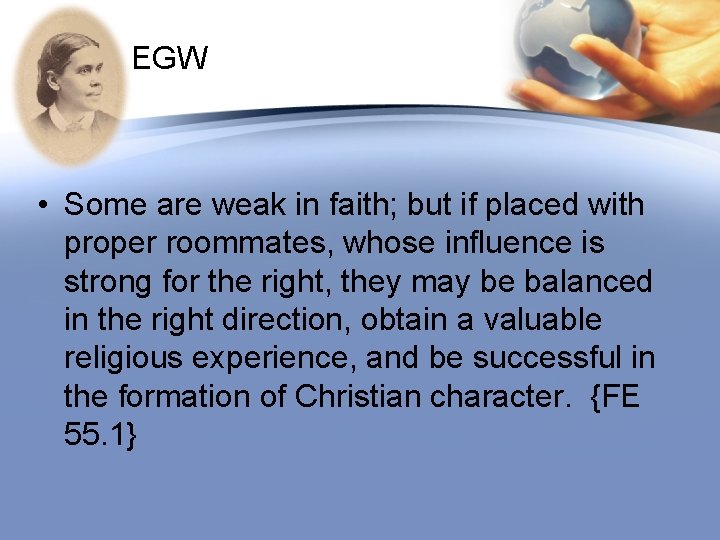 EGW

• Some are weak in faith; but if placed with proper roommates, whose influence is strong for the right, they may be balanced in the right direction, obtain a valuable religious experience, and be successful in the formation of Christian character. {FE 55.1}